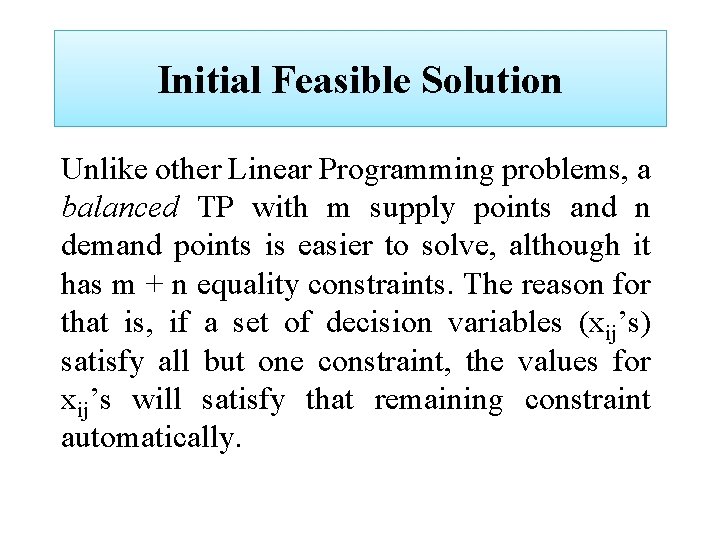 Initial Feasible Solution

Unlike other Linear Programming problems, a balanced TP with m supply points and n demand points is easier to solve, although it has m + n equality constraints. The reason for that is, if a set of decision variables ($x_{ij}$’s) satisfy all but one constraint, the values for $x_{ij}$’s will satisfy that remaining constraint automatically.